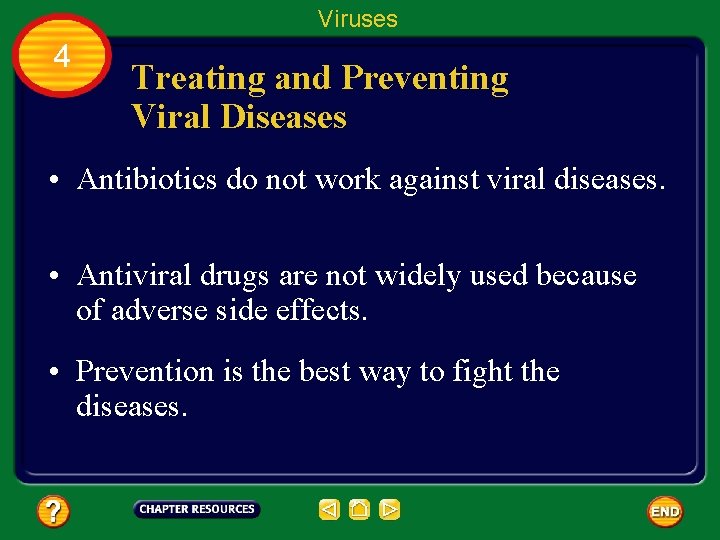 Viruses

4

Treating and Preventing Viral Diseases

• Antibiotics do not work against viral diseases.

• Antiviral drugs are not widely used because of adverse side effects.

• Prevention is the best way to fight the diseases.

?

CHAPTER RESOURCES

END